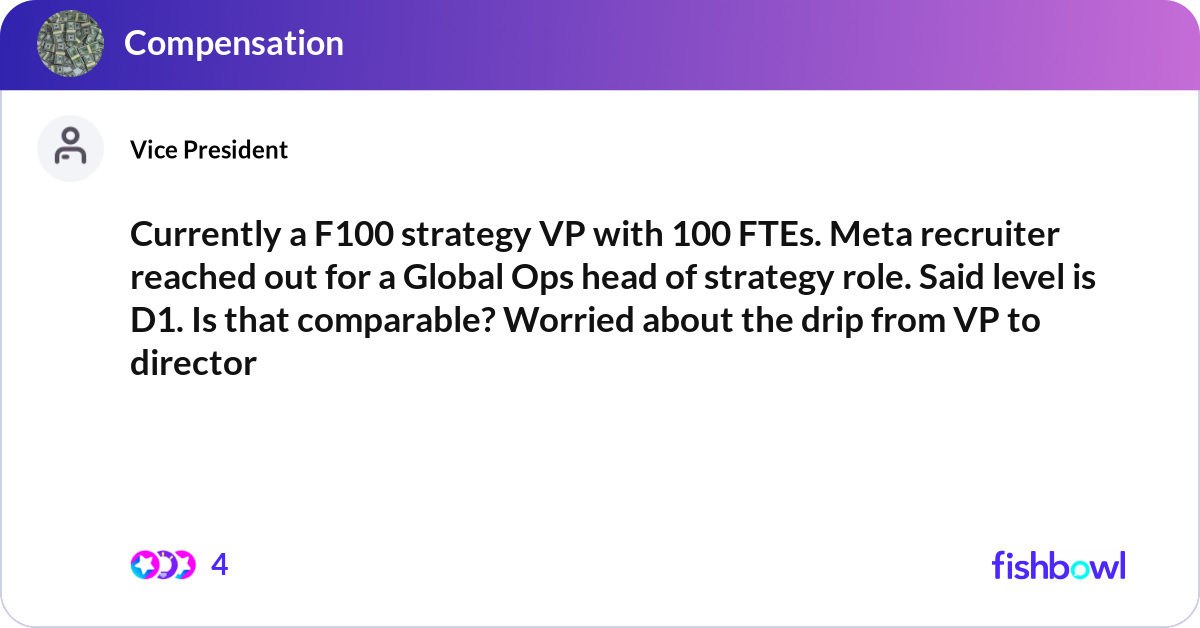 Compensation

Vice President

Currently a F100 strategy VP with 100 FTEs. Meta recruiter reached out for a Global Ops head of strategy role. Said level is D1. Is that comparable? Worried about the drip from VP to director

4

fishbowl